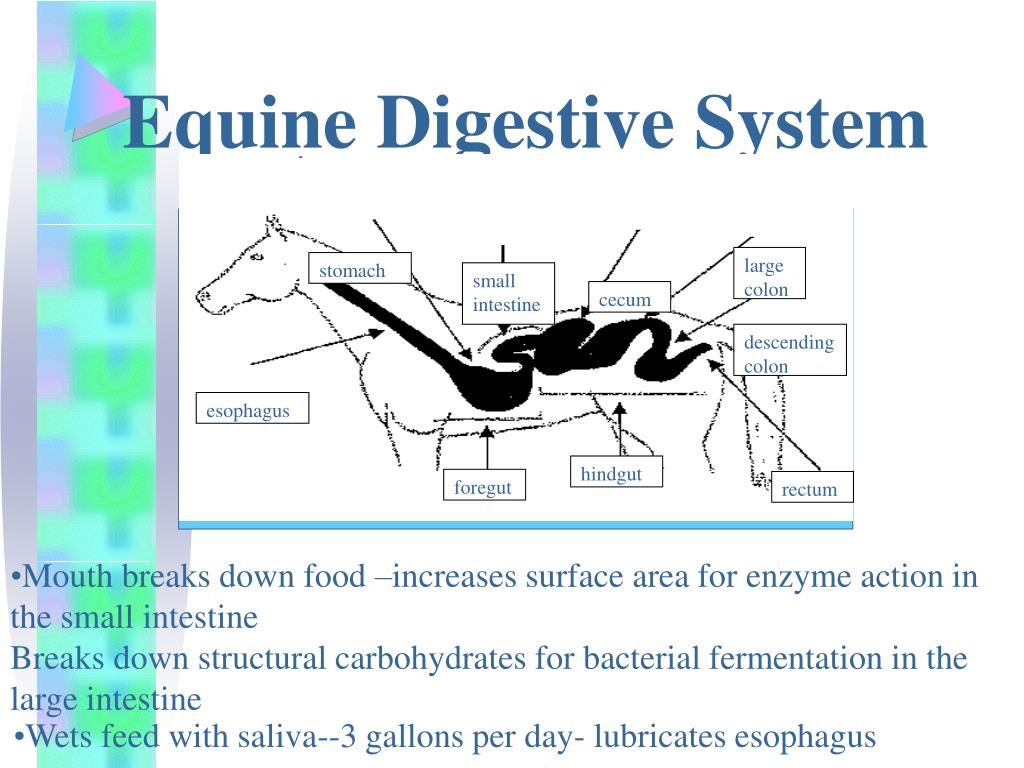 Equine Digestive System

stomach

small intestine

cecum

large colon

descending colon

esophagus

foregut

hindgut

rectum

•Mouth breaks down food –increases surface area for enzyme action in the small intestine
Breaks down structural carbohydrates for bacterial fermentation in the large intestine
•Wets feed with saliva--3 gallons per day- lubricates esophagus